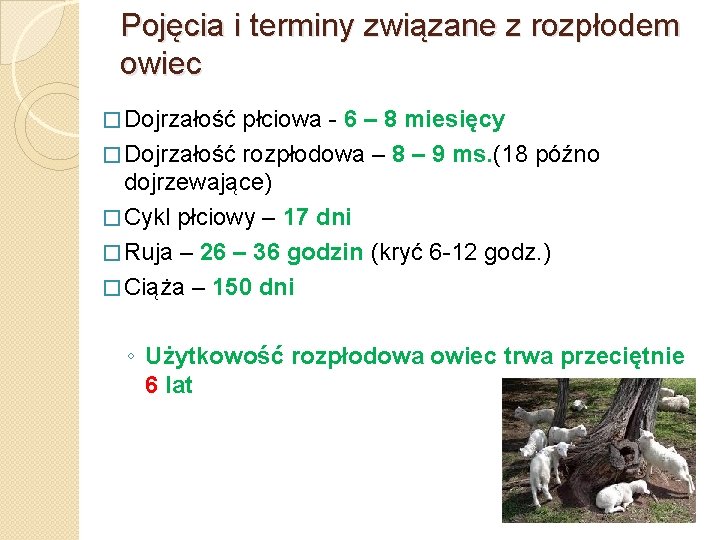 Pojęcia i terminy związane z rozpłodem owiec

□ Dojrzałość płciowa - 6 – 8 miesięcy

□ Dojrzałość rozpłodowa – 8 – 9 ms.(18 późno dojrzewające)

□ Cykl płciowy – 17 dni

□ Ruja – 26 – 36 godzin (kryć 6-12 godz.)

□ Ciąża – 150 dni

◦ Użytkowość rozpłodowa owiec trwa przeciętnie 6 lat